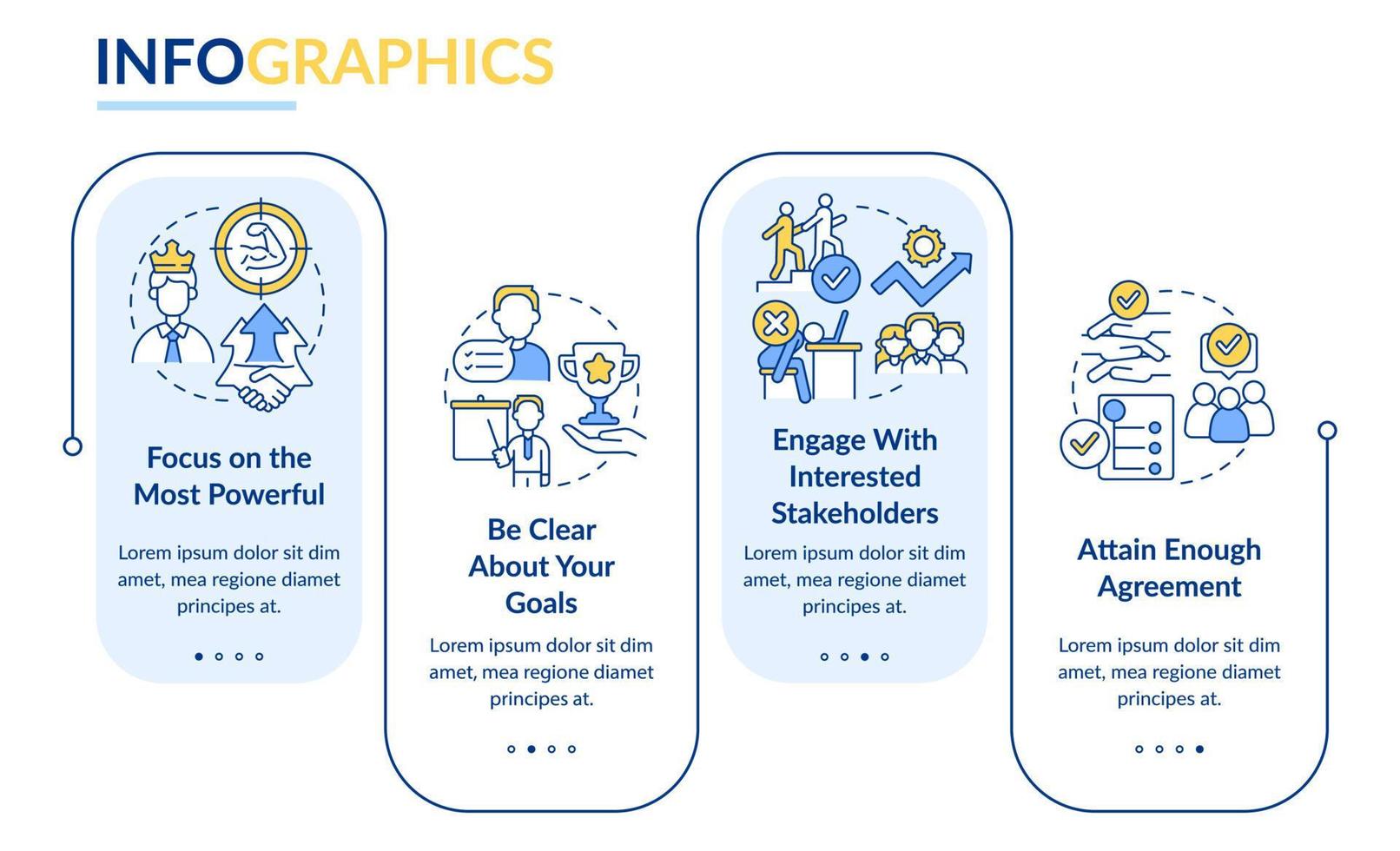 INFOGRAPHICS

Focus on the Most Powerful

Lorem ipsum dolor sit dim amet, mea regione diamet principes at.

Be Clear About Your Goals

Lorem ipsum dolor sit dim amet, mea regione diamet principes at.

Engage With Interested Stakeholders

Lorem ipsum dolor sit dim amet, mea regione diamet principes at.

Attain Enough Agreement

Lorem ipsum dolor sit dim amet, mea regione diamet principes at.